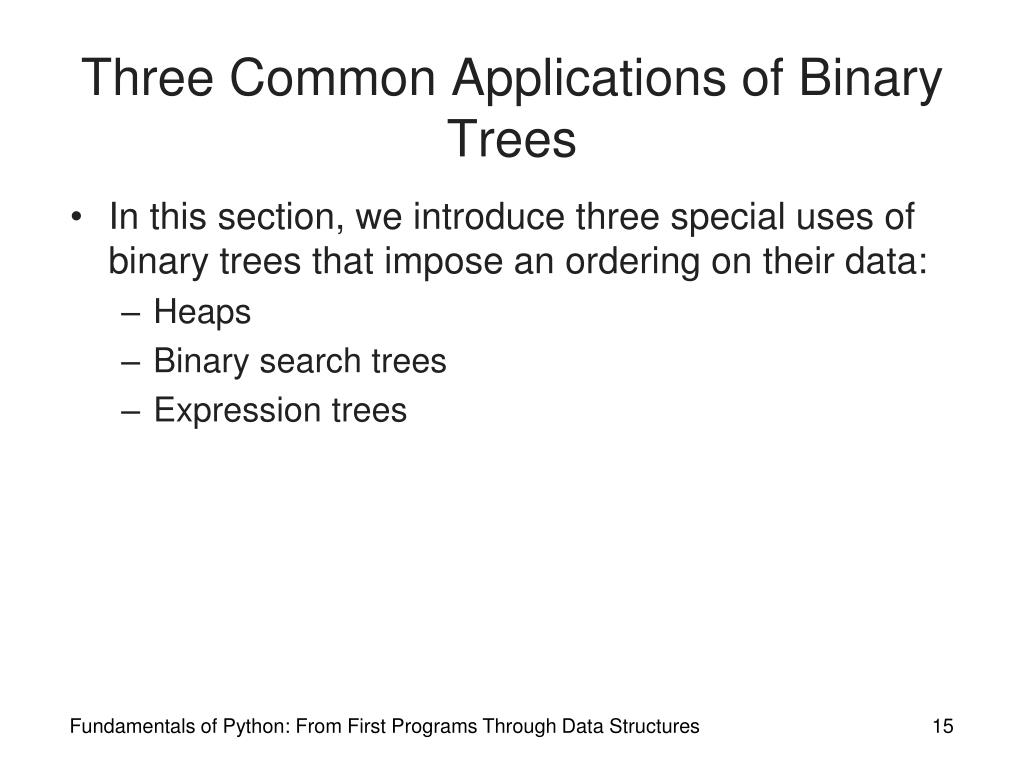 Three Common Applications of Binary Trees

• In this section, we introduce three special uses of binary trees that impose an ordering on their data:
– Heaps
– Binary search trees
– Expression trees

Fundamentals of Python: From First Programs Through Data Structures

15